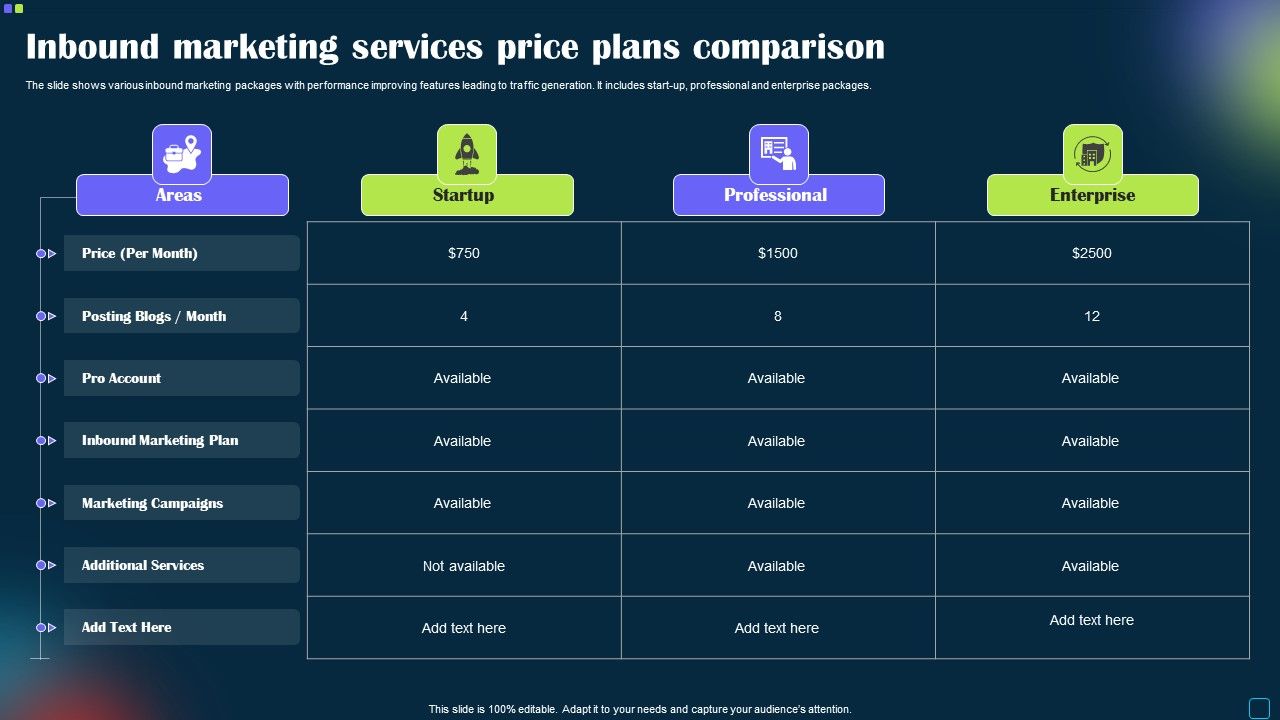 Inbound marketing services price plans comparison

The slide shows various inbound marketing packages with performance improving features leading to traffic generation. It includes start-up, professional and enterprise packages.

| Areas | Startup | Professional | Enterprise |
|---|---|---|---|
| Price (Per Month) | $750 | $1500 | $2500 |
| Posting Blogs / Month | 4 | 8 | 12 |
| Pro Account | Available | Available | Available |
| Inbound Marketing Plan | Available | Available | Available |
| Marketing Campaigns | Available | Available | Available |
| Additional Services | Not available | Available | Available |
| Add Text Here | Add text here | Add text here | Add text here |

This slide is 100% editable. Adapt it to your needs and capture your audience's attention.